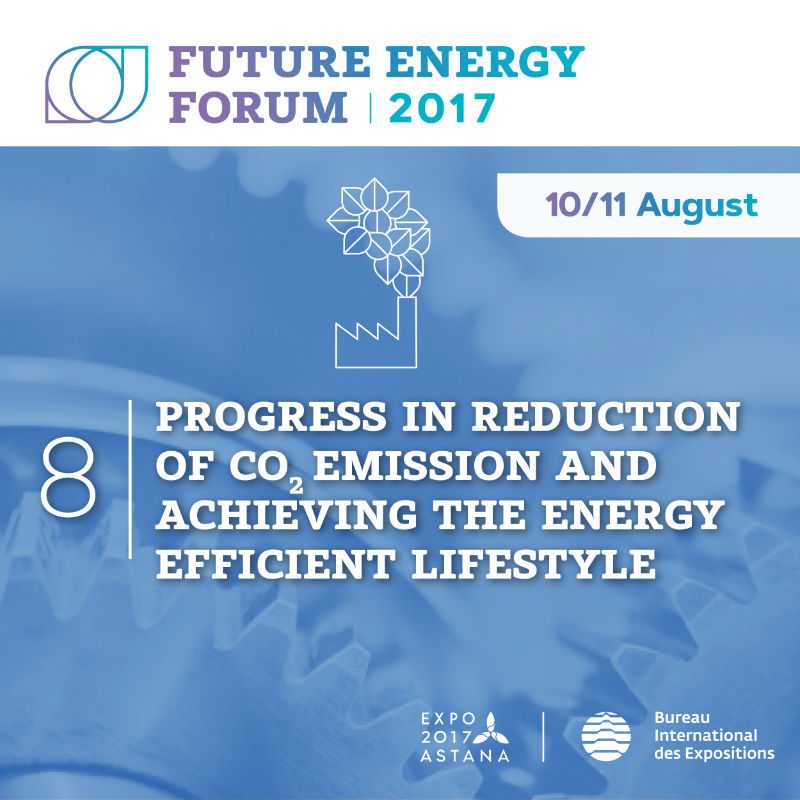 FUTURE ENERGY FORUM | 2017

10/11 August

8

PROGRESS IN REDUCTION OF $CO_2$ EMISSION AND ACHIEVING THE ENERGY EFFICIENT LIFESTYLE

EXPO 2017 ASTANA

Bureau International des Expositions